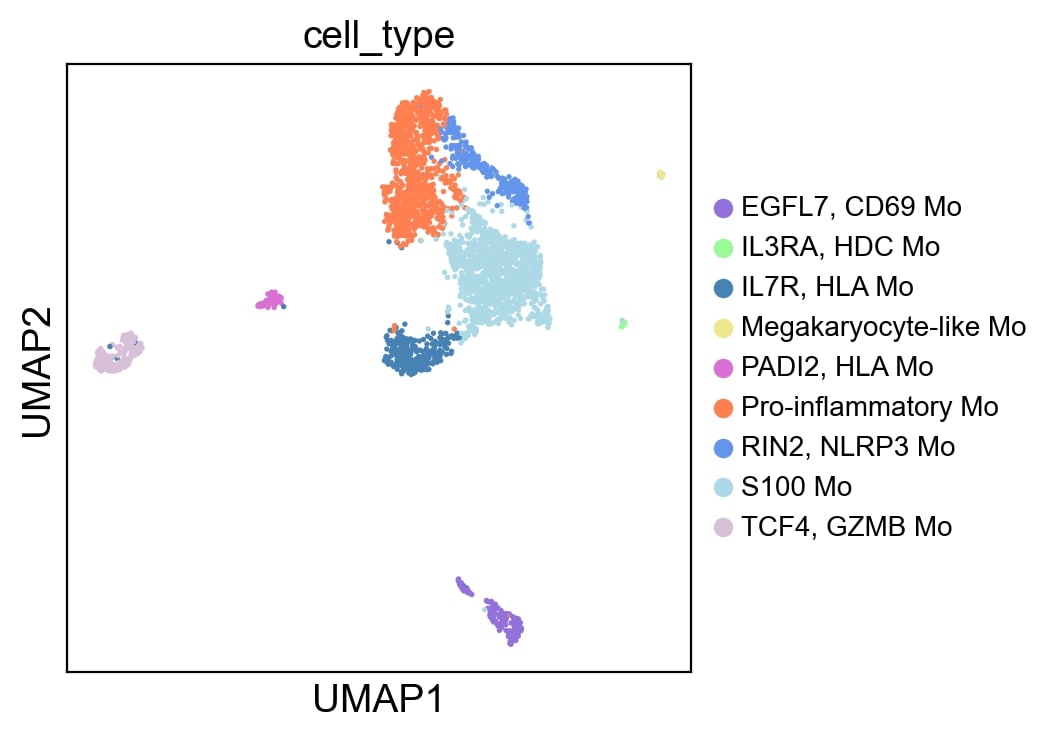 cell_type

UMAP2

UMAP1

EGFL7, CD69 Mo
IL3RA, HDC Mo
IL7R, HLA Mo
Megakaryocyte-like Mo
PADI2, HLA Mo
Pro-inflammatory Mo
RIN2, NLRP3 Mo
S100 Mo
TCF4, GZMB Mo